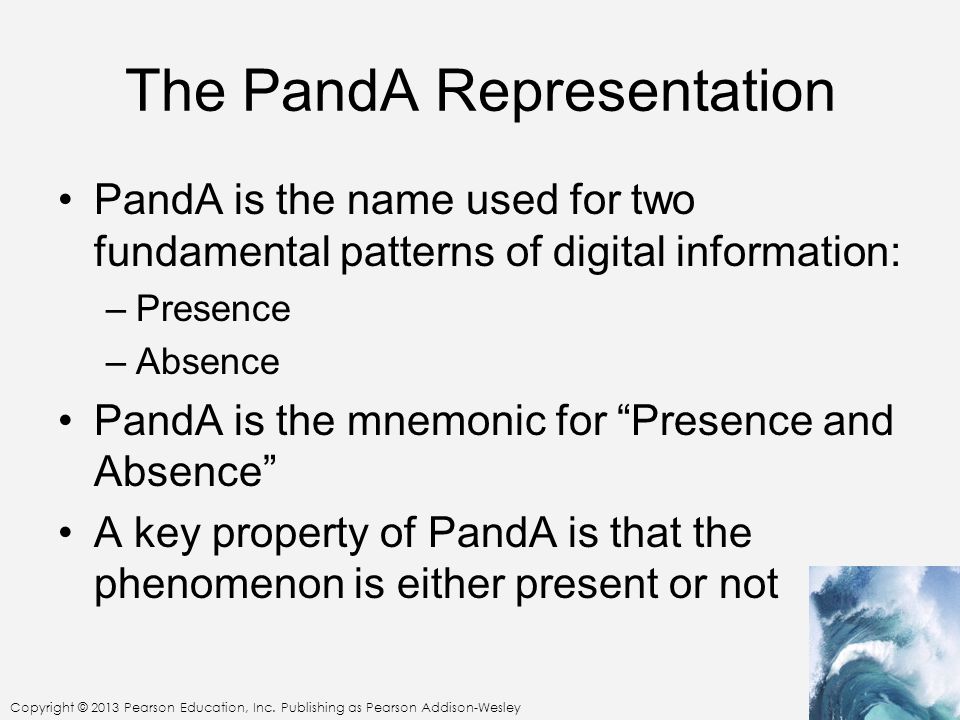 The PandA Representation

• PandA is the name used for two fundamental patterns of digital information:
– Presence
– Absence

• PandA is the mnemonic for “Presence and Absence”

• A key property of PandA is that the phenomenon is either present or not

Copyright © 2013 Pearson Education, Inc. Publishing as Pearson Addison-Wesley